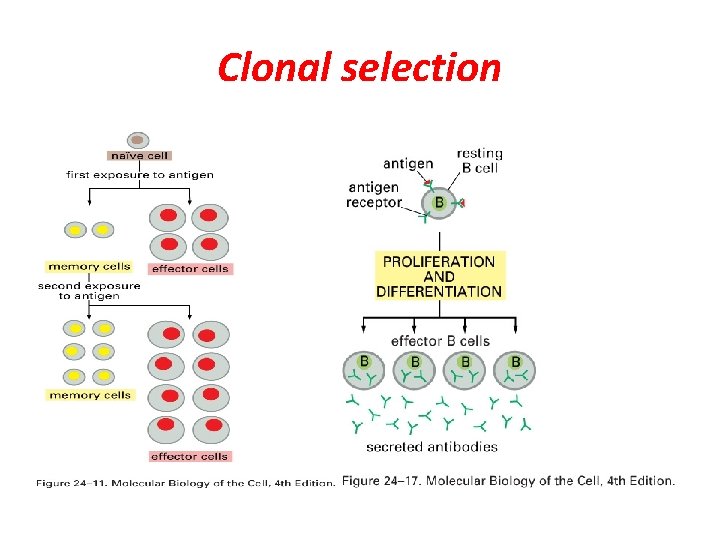 Clonal selection

naïve cell
first exposure to antigen

memory cells
effector cells
second exposure to antigen

memory cells
effector cells

Figure 24–11. Molecular Biology of the Cell, 4th Edition.

antigen
resting B cell
antigen receptor
B

PROLIFERATION AND DIFFERENTIATION

effector B cells
B
B
B
B

secreted antibodies

Figure 24–17. Molecular Biology of the Cell, 4th Edition.